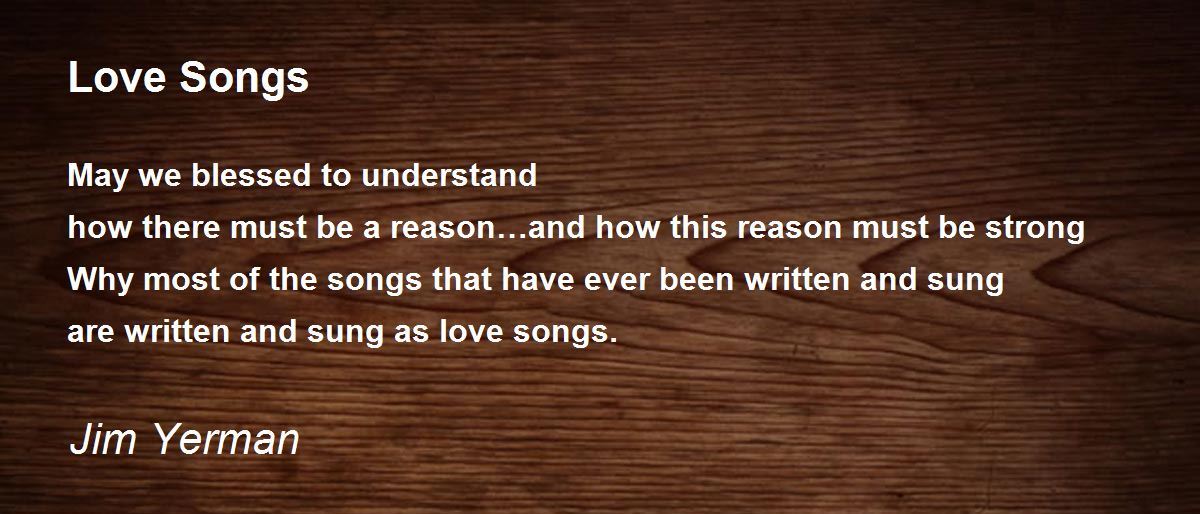 Love Songs

May we blessed to understand
how there must be a reason…and how this reason must be strong
Why most of the songs that have ever been written and sung
are written and sung as love songs.

Jim Yerman